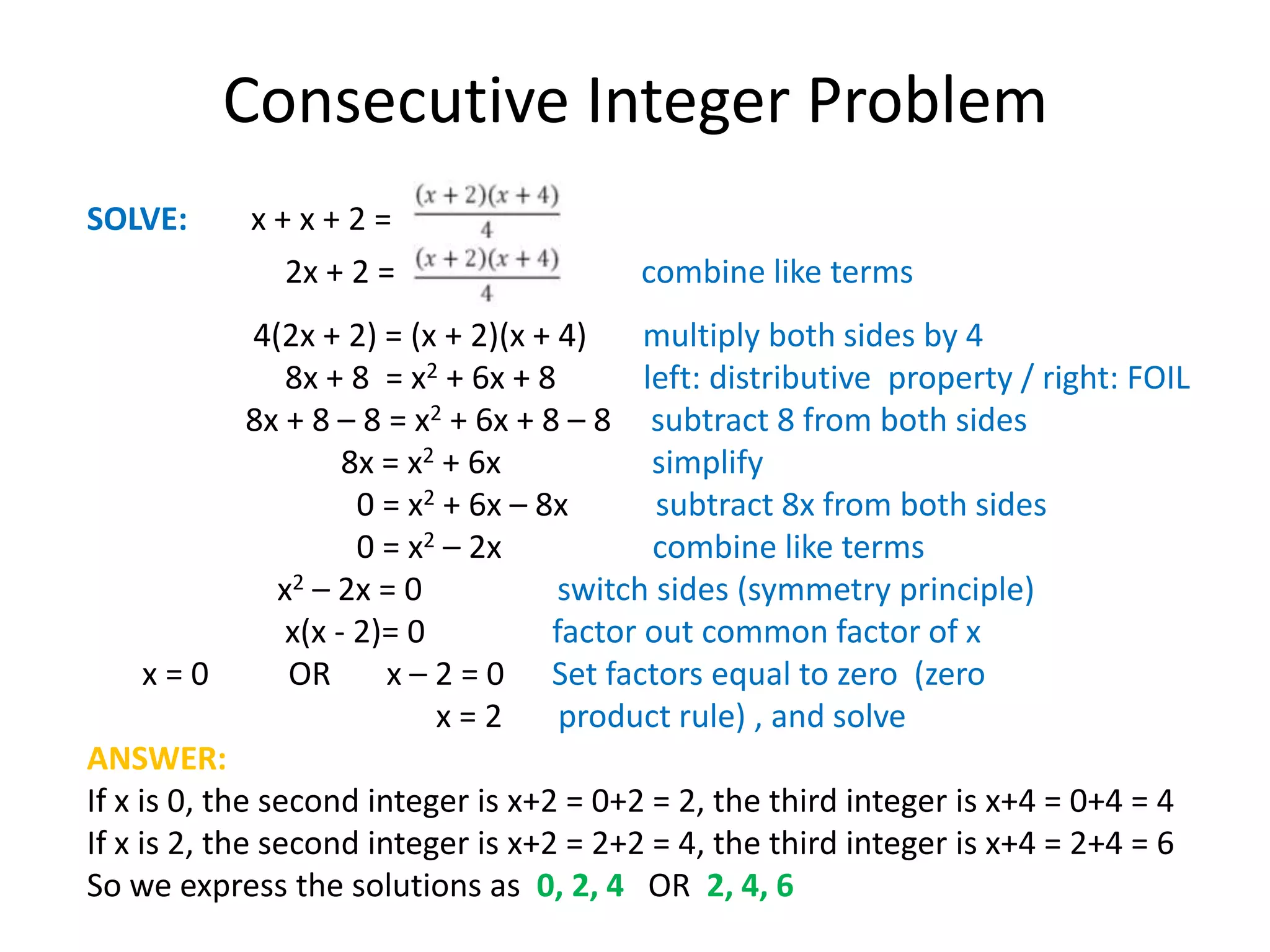 Consecutive Integer Problem

SOLVE: $x + x + 2 = \frac{(x+2)(x+4)}{4}$

$2x + 2 = \frac{(x+2)(x+4)}{4}$ combine like terms

$4(2x + 2) = (x + 2)(x + 4)$ multiply both sides by 4

$8x + 8 = x^2 + 6x + 8$ left: distributive property / right: FOIL

$8x + 8 – 8 = x^2 + 6x + 8 – 8$ subtract 8 from both sides

$8x = x^2 + 6x$ simplify

$0 = x^2 + 6x – 8x$ subtract 8x from both sides

$0 = x^2 – 2x$ combine like terms

$x^2 – 2x = 0$ switch sides (symmetry principle)

$x(x - 2)= 0$ factor out common factor of x

$x = 0$ OR $x – 2 = 0$ Set factors equal to zero (zero

$x = 2$ product rule) , and solve

ANSWER:

If x is 0, the second integer is x+2 = 0+2 = 2, the third integer is x+4 = 0+4 = 4

If x is 2, the second integer is x+2 = 2+2 = 4, the third integer is x+4 = 2+4 = 6

So we express the solutions as 0, 2, 4 OR 2, 4, 6